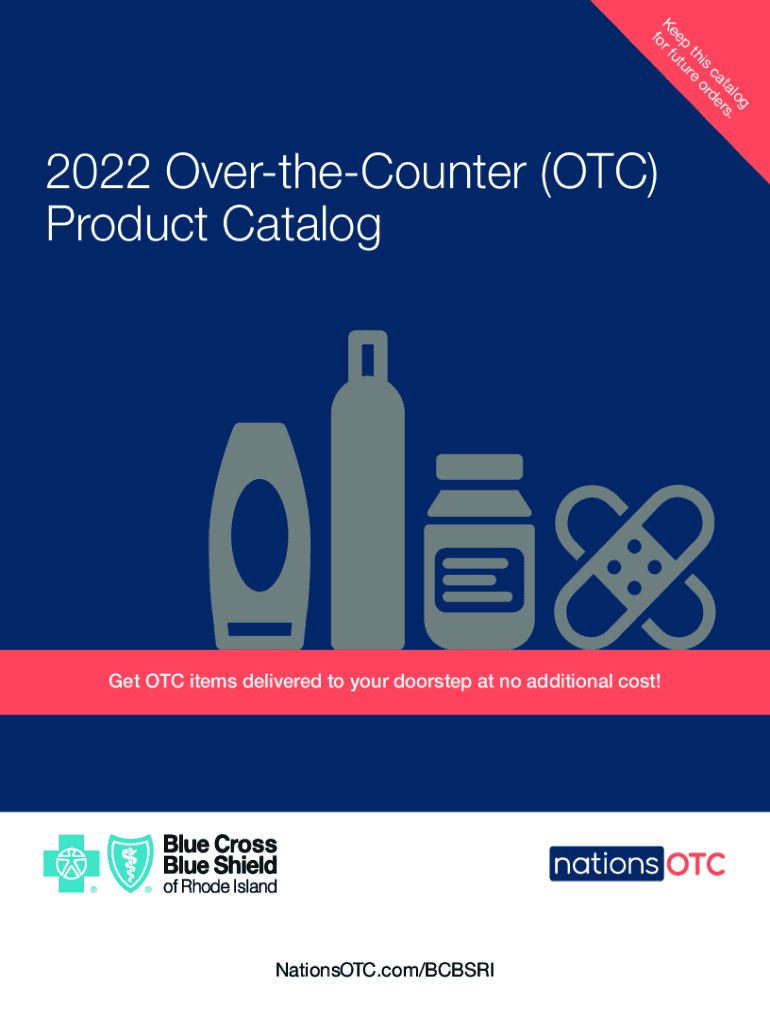 Keep this catalog for future orders.

2022 Over-the-Counter (OTC) Product Catalog

Get OTC items delivered to your doorstep at no additional cost!

Blue Cross Blue Shield of Rhode Island

nations OTC

NationsOTC.com/BCBSRI